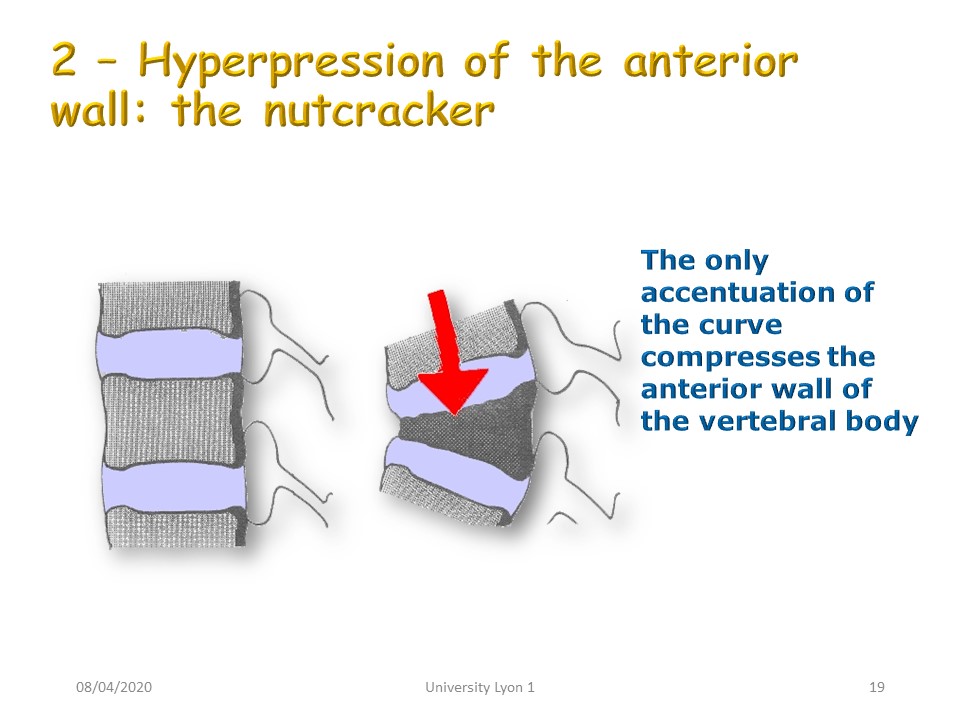 2 – Hyperpression of the anterior wall: the nutcracker

The only accentuation of the curve compresses the anterior wall of the vertebral body

08/04/2020

University Lyon 1

19